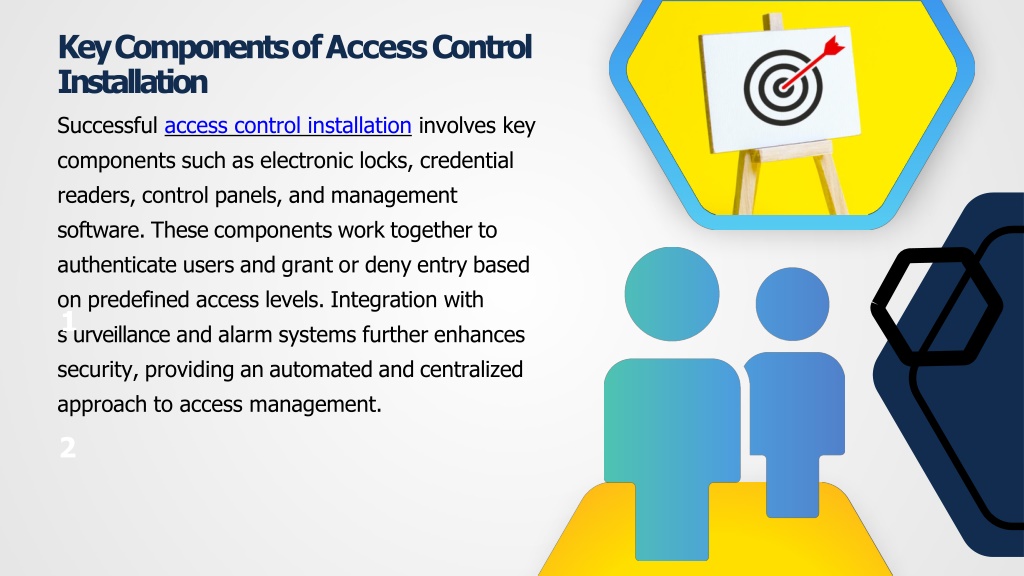 Key Components of Access Control Installation

Successful access control installation involves key components such as electronic locks, credential readers, control panels, and management software. These components work together to authenticate users and grant or deny entry based on predefined access levels. Integration with surveillance and alarm systems further enhances security, providing an automated and centralized approach to access management.

1

2